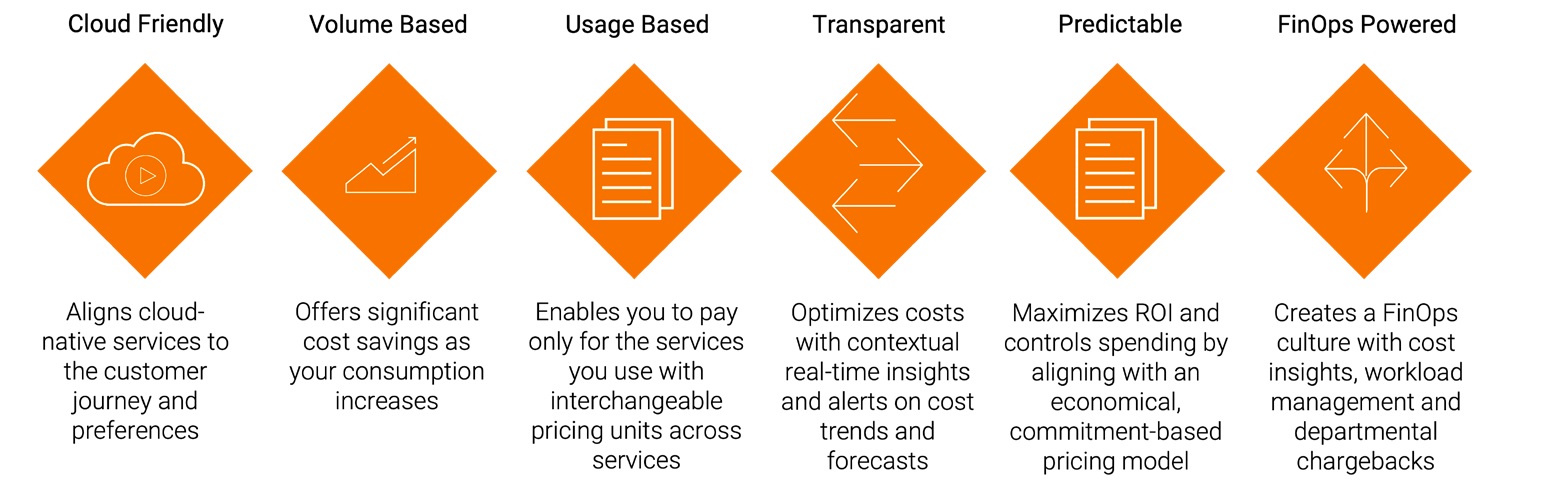 Cloud Friendly

Aligns cloud-native services to the customer journey and preferences

Volume Based

Offers significant cost savings as your consumption increases

Usage Based

Enables you to pay only for the services you use with interchangeable pricing units across services

Transparent

Optimizes costs with contextual real-time insights and alerts on cost trends and forecasts

Predictable

Maximizes ROI and controls spending by aligning with an economical, commitment-based pricing model

FinOps Powered

Creates a FinOps culture with cost insights, workload management and departmental chargebacks